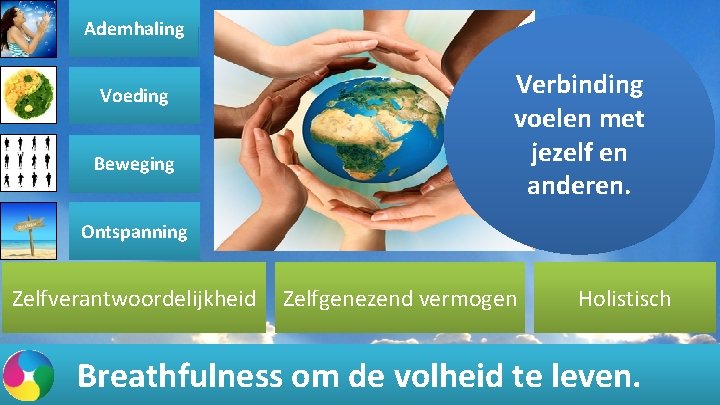 Ademhaling

Voeding

Beweging

Ontspanning

Verbinding voelen met jezelf en anderen.

Zelfverantwoordelijkheid

Zelfgenezend vermogen

Holistisch

Breathfulness om de volheid te leven.